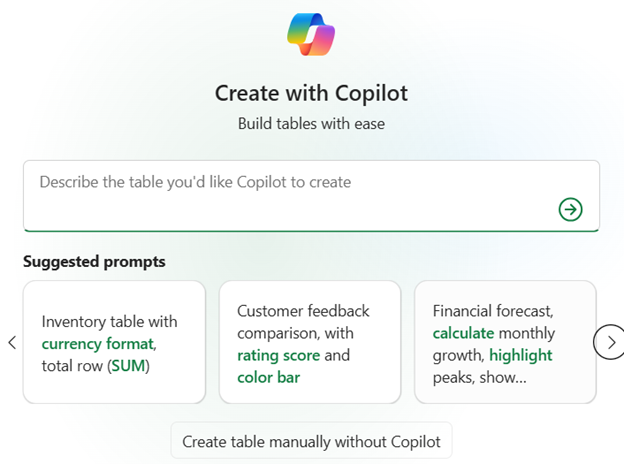 Create with Copilot

Build tables with ease

Describe the table you'd like Copilot to create

Suggested prompts

Inventory table with currency format, total row (SUM)

Customer feedback comparison, with rating score and color bar

Financial forecast, calculate monthly growth, highlight peaks, show...

Create table manually without Copilot